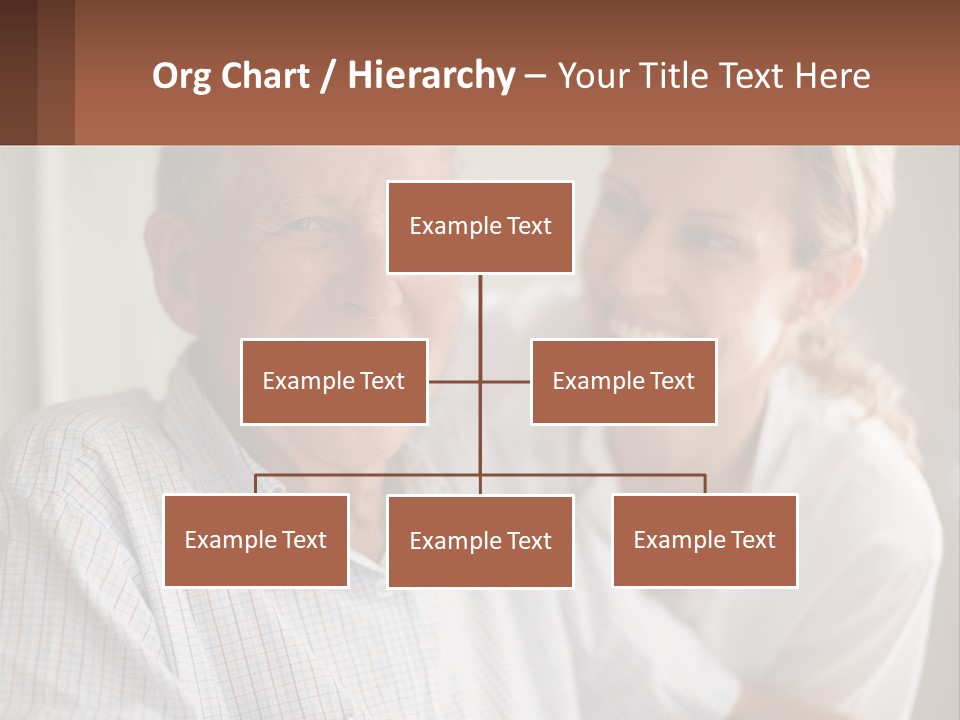 Org Chart / Hierarchy – Your Title Text Here

Example Text

Example Text

Example Text

Example Text

Example Text

Example Text